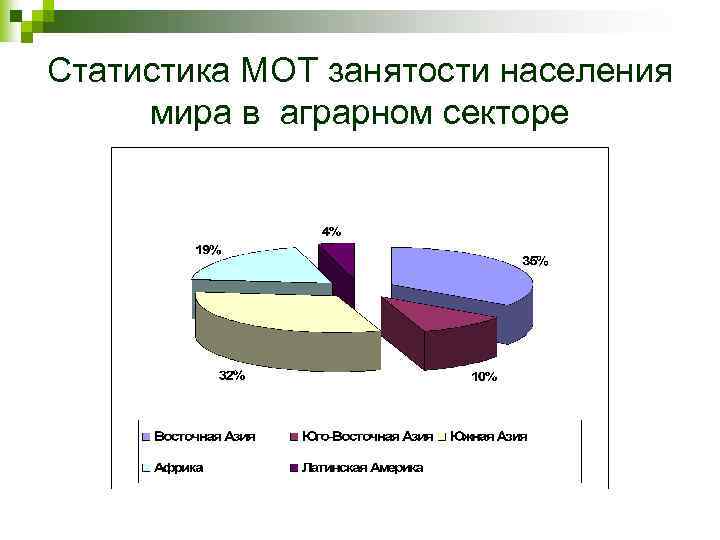 Статистика МОТ занятости населения мира в аграрном секторе

4%
19%
35%
32%
10%

Восточная Азия
Юго-Восточная Азия
Южная Азия
Африка
Латинская Америка